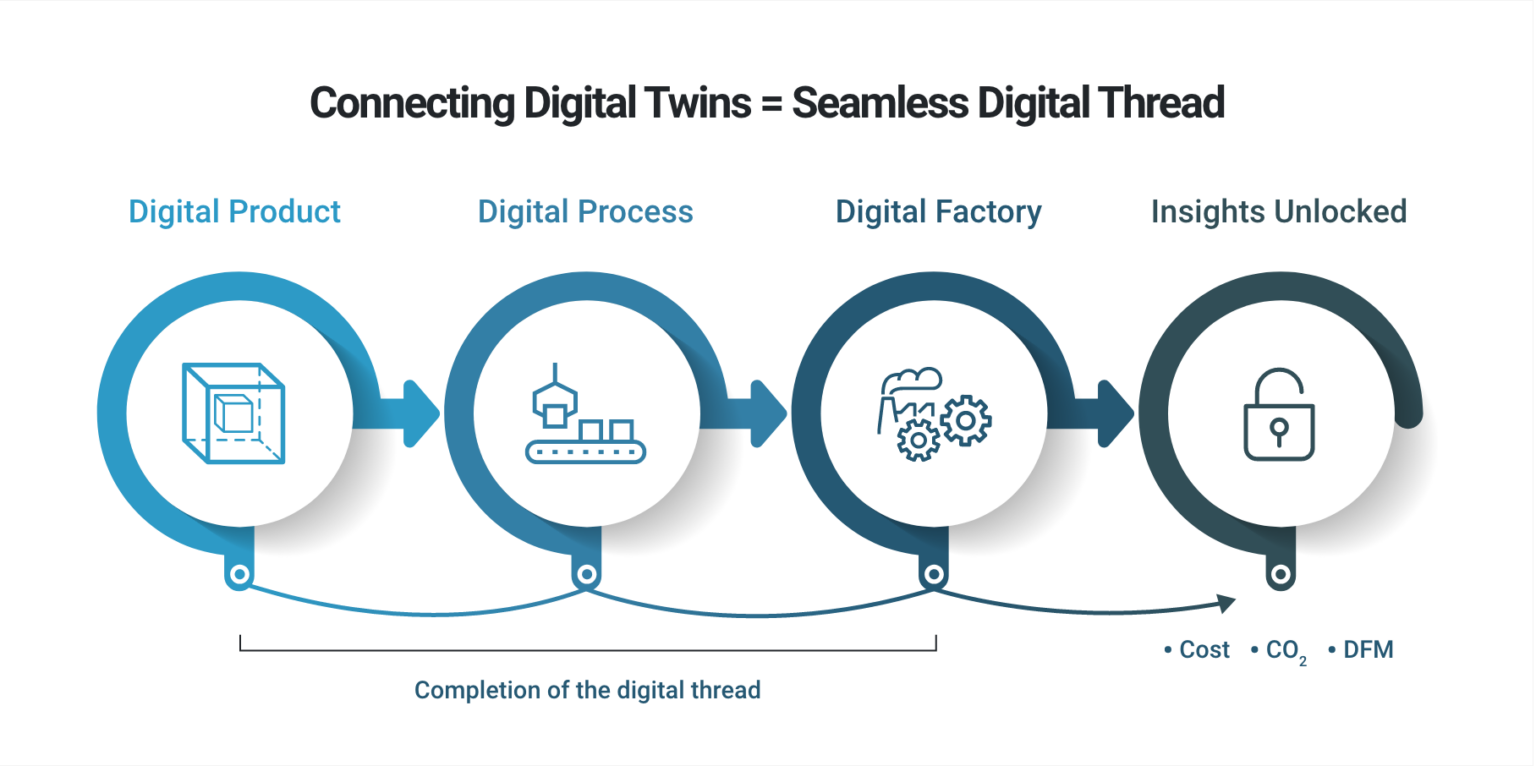 Connecting Digital Twins = Seamless Digital Thread

Digital Product

Digital Process

Digital Factory

Insights Unlocked

• Cost • $CO_2$ • DFM

Completion of the digital thread